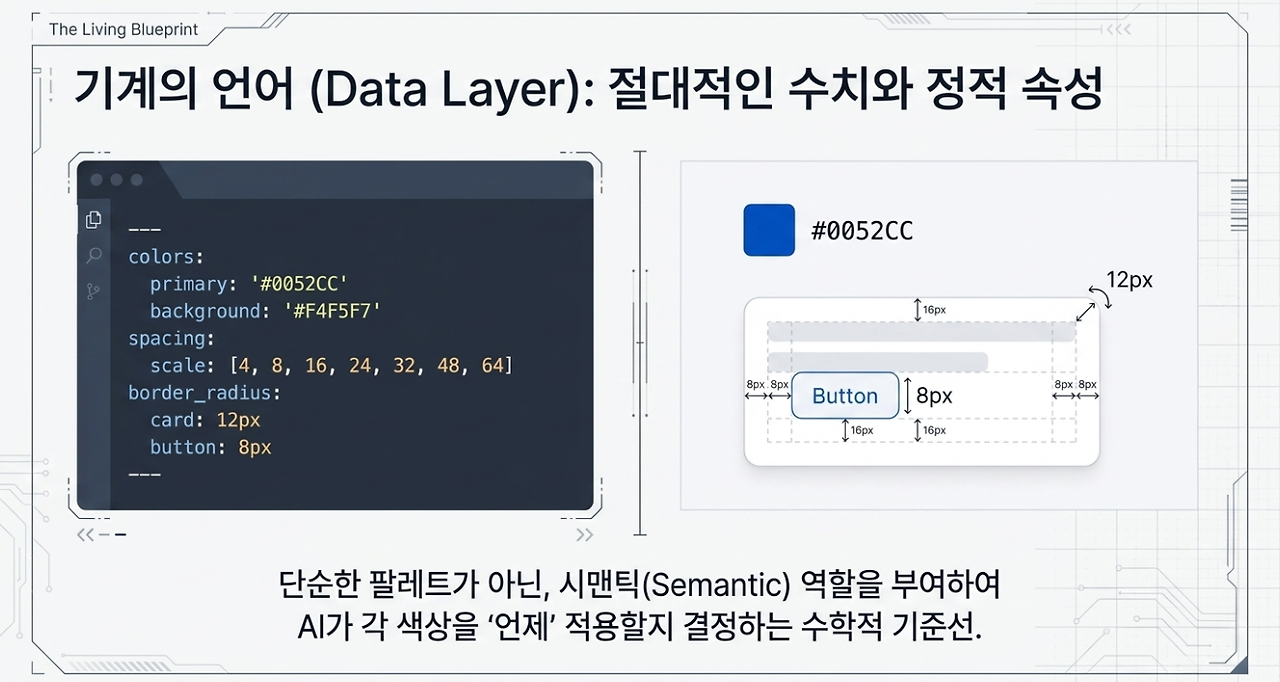 The Living Blueprint

기계의 언어 (Data Layer): 절대적인 수치와 정적 속성

---
colors:
  primary: '#0052CC'
  background: '#F4F5F7'
spacing:
  scale: [4, 8, 16, 24, 32, 48, 64]
border_radius:
  card: 12px
  button: 8px
---

#0052CC

12px

16px

8px 8px

Button

8px

8px 8px

16px 16px

단순한 팔레트가 아닌, 시맨틱(Semantic) 역할을 부여하여 AI가 각 색상을 '언제' 적용할지 결정하는 수학적 기준선.